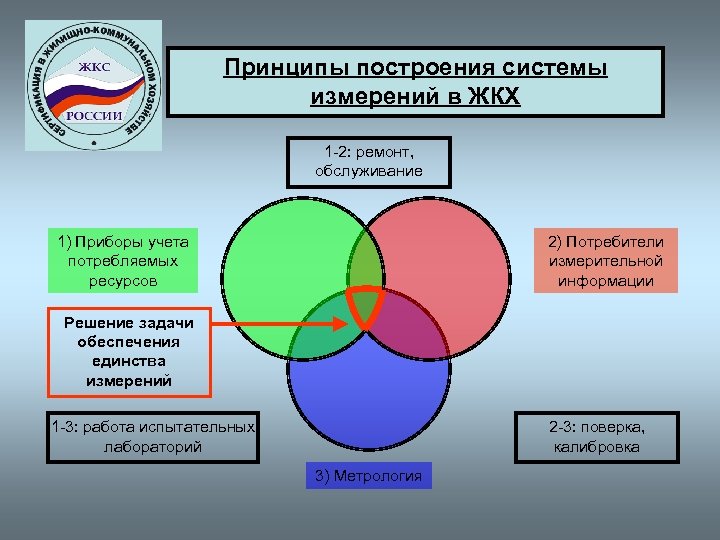 СЕРТИФИКАЦИЯ В ЖИЛИЩНО-КОММУНАЛЬНОМ ХОЗЯЙСТВЕ
ЖКС
РОССИИ

Принципы построения системы измерений в ЖКХ

1-2: ремонт, обслуживание

1) Приборы учета потребляемых ресурсов

2) Потребители измерительной информации

Решение задачи обеспечения единства измерений

1-3: работа испытательных лабораторий

2-3: поверка, калибровка

3) Метрология